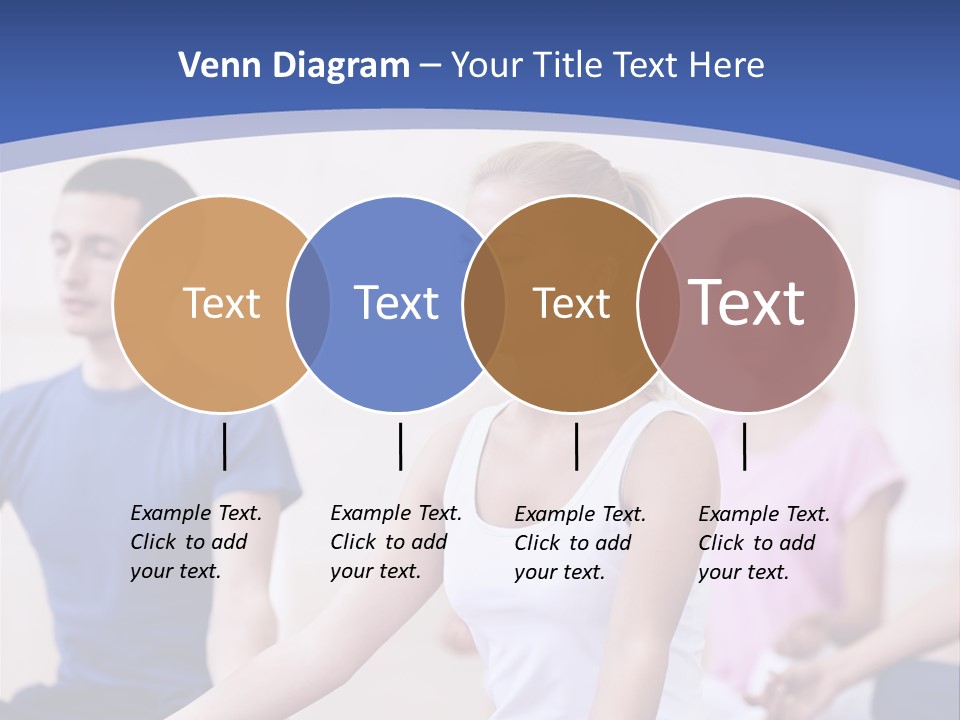 Venn Diagram – Your Title Text Here

Text

Text

Text

Text

Example Text. Click to add your text.

Example Text. Click to add your text.

Example Text. Click to add your text.

Example Text. Click to add your text.